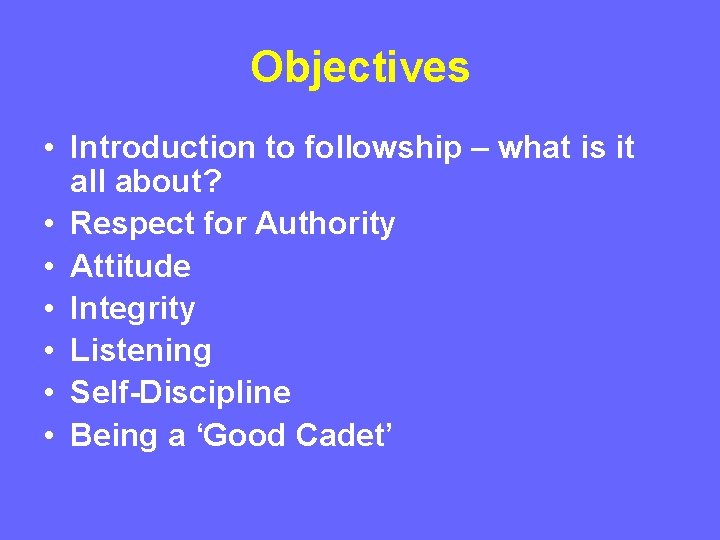 Objectives

• Introduction to followship – what is it all about?
• Respect for Authority
• Attitude
• Integrity
• Listening
• Self-Discipline
• Being a ‘Good Cadet’